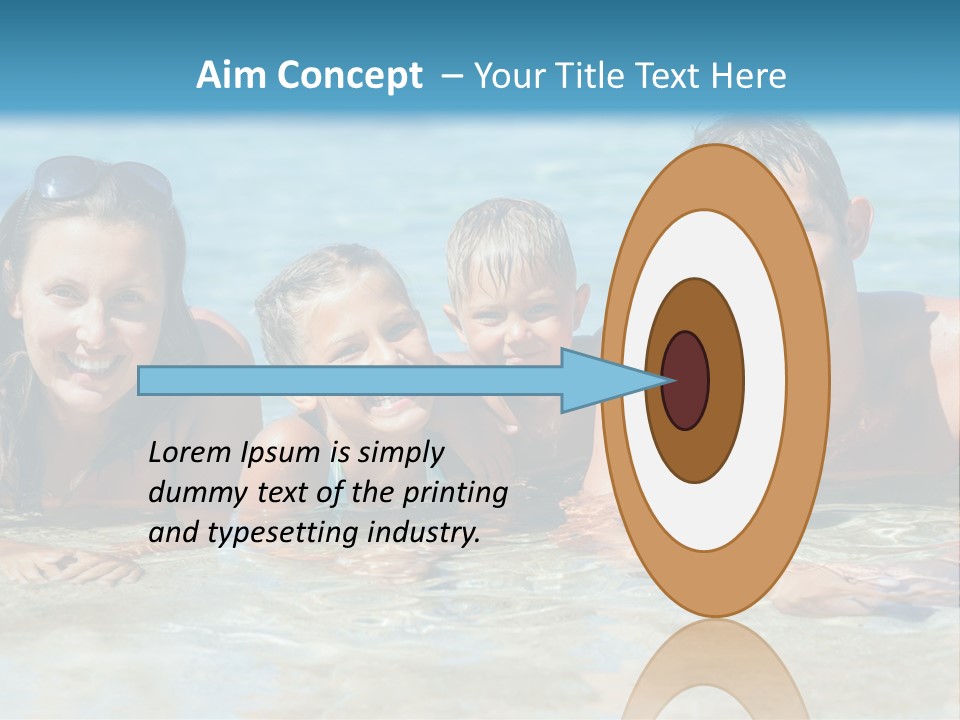 Aim Concept – Your Title Text Here

Lorem Ipsum is simply dummy text of the printing and typesetting industry.